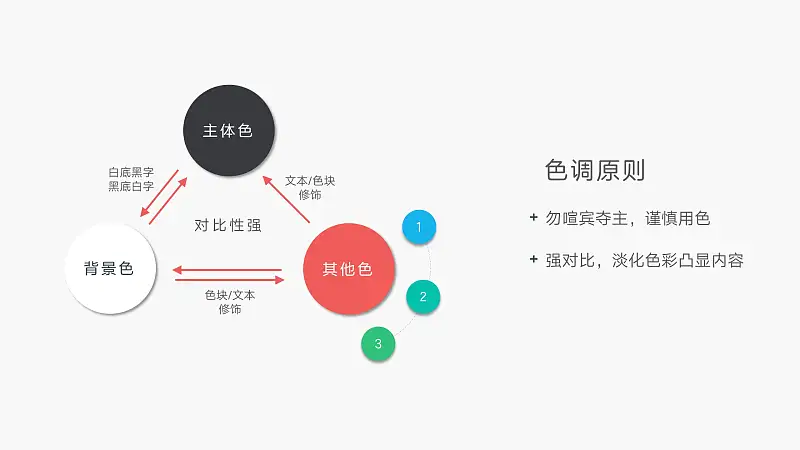 主体色

白底黑字
黑底白字

文本/色块
修饰

对比性强

背景色

其他色

色块/文本
修饰

1

2

3

色调原则

+ 勿喧宾夺主，谨慎用色

+ 强对比，淡化色彩凸显内容